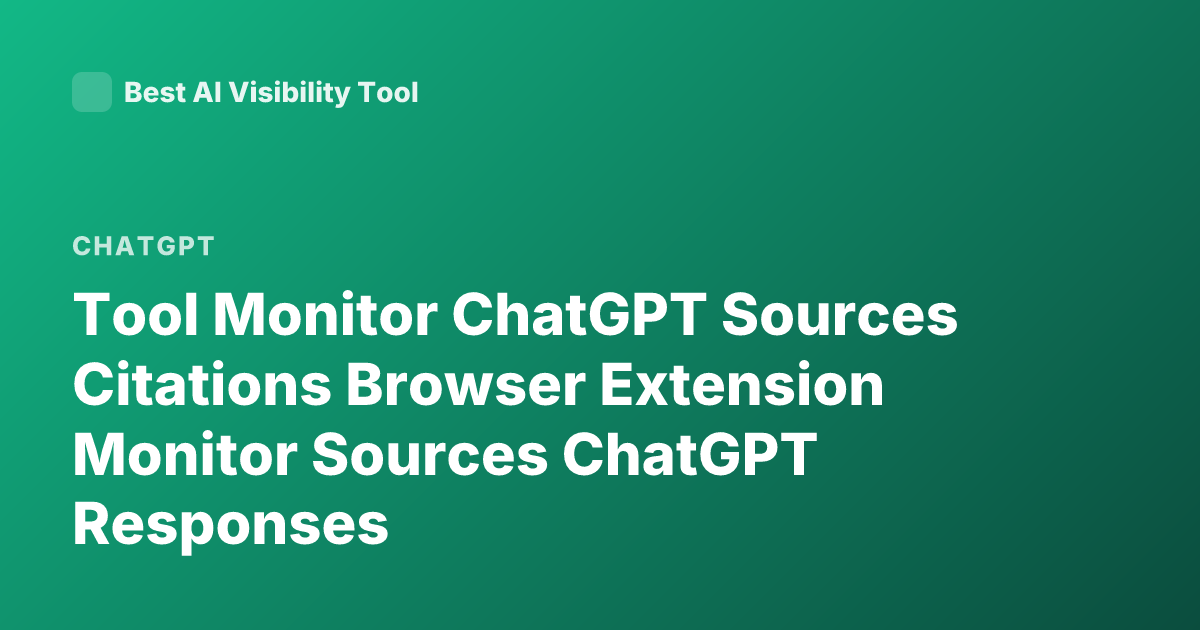 Best AI Visibility Tool

CHATGPT

Tool Monitor ChatGPT Sources Citations Browser Extension Monitor Sources ChatGPT Responses